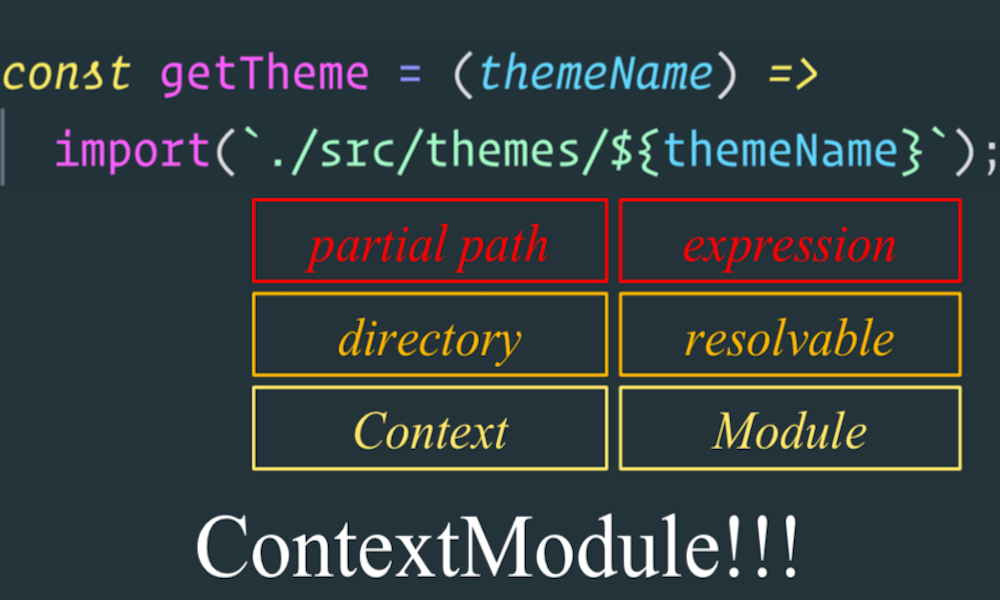 const getTheme = (themeName) =>
  import(`./src/themes/${themeName}`);

| partial path | expression |
|---|---|
| directory | resolvable |
| Context | Module |

ContextModule!!!